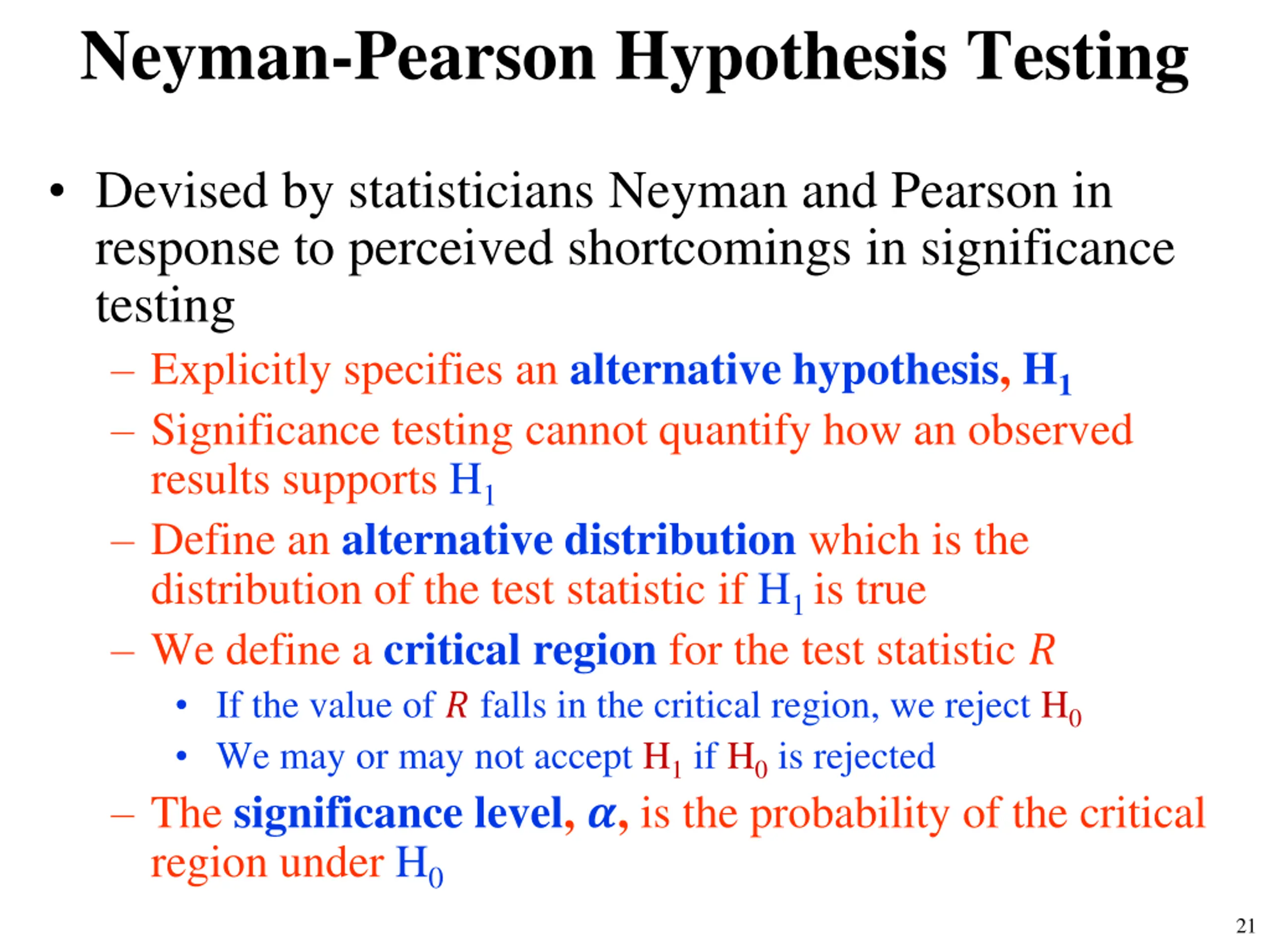 Neyman-Pearson Hypothesis Testing

• Devised by statisticians Neyman and Pearson in response to perceived shortcomings in significance testing

– Explicitly specifies an alternative hypothesis, $H_1$

– Significance testing cannot quantify how an observed results supports $H_1$

– Define an alternative distribution which is the distribution of the test statistic if $H_1$ is true

– We define a critical region for the test statistic $R$

• If the value of $R$ falls in the critical region, we reject $H_0$

• We may or may not accept $H_1$ if $H_0$ is rejected

– The significance level, $\alpha$, is the probability of the critical region under $H_0$

21